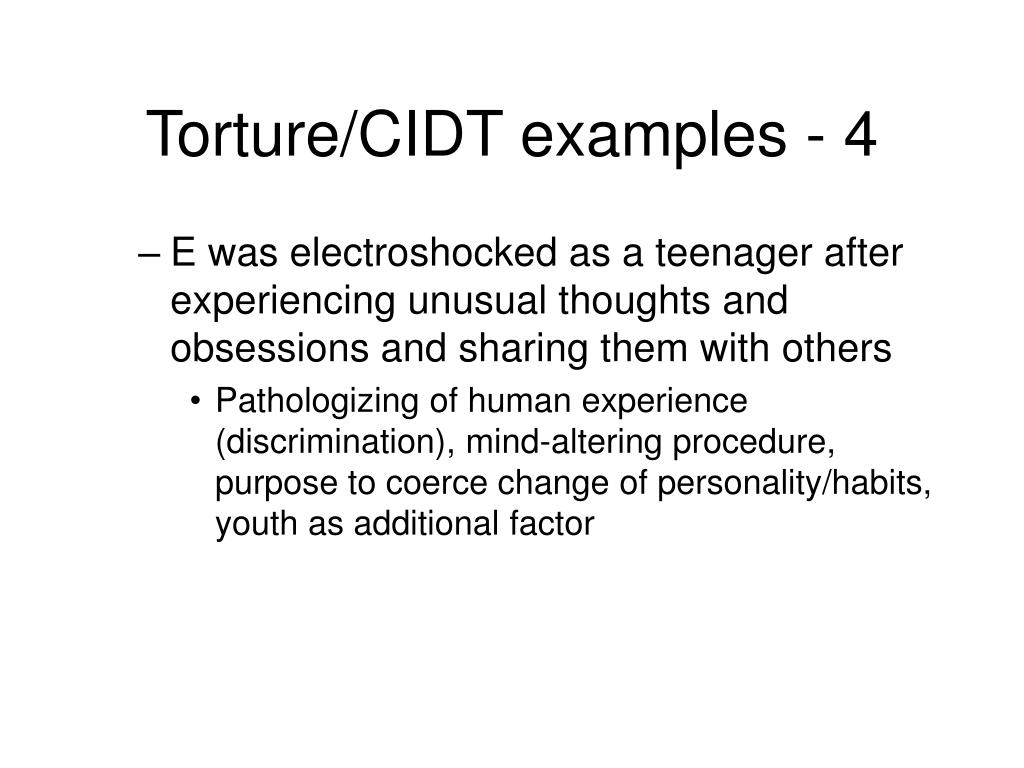 Torture/CIDT examples - 4

– E was electroshocked as a teenager after experiencing unusual thoughts and obsessions and sharing them with others

• Pathologizing of human experience (discrimination), mind-altering procedure, purpose to coerce change of personality/habits, youth as additional factor